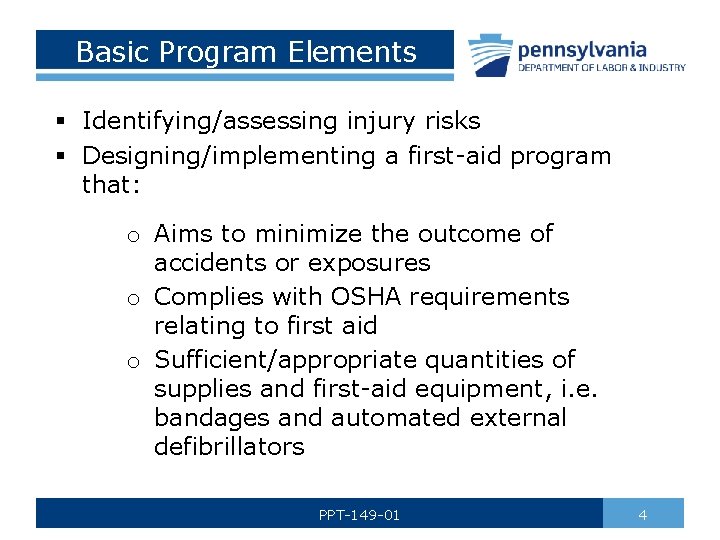 Basic Program Elements

pennsylvania
DEPARTMENT OF LABOR & INDUSTRY

▪ Identifying/assessing injury risks
▪ Designing/implementing a first-aid program that:

o Aims to minimize the outcome of accidents or exposures
o Complies with OSHA requirements relating to first aid
o Sufficient/appropriate quantities of supplies and first-aid equipment, i.e. bandages and automated external defibrillators

PPT-149-01

4